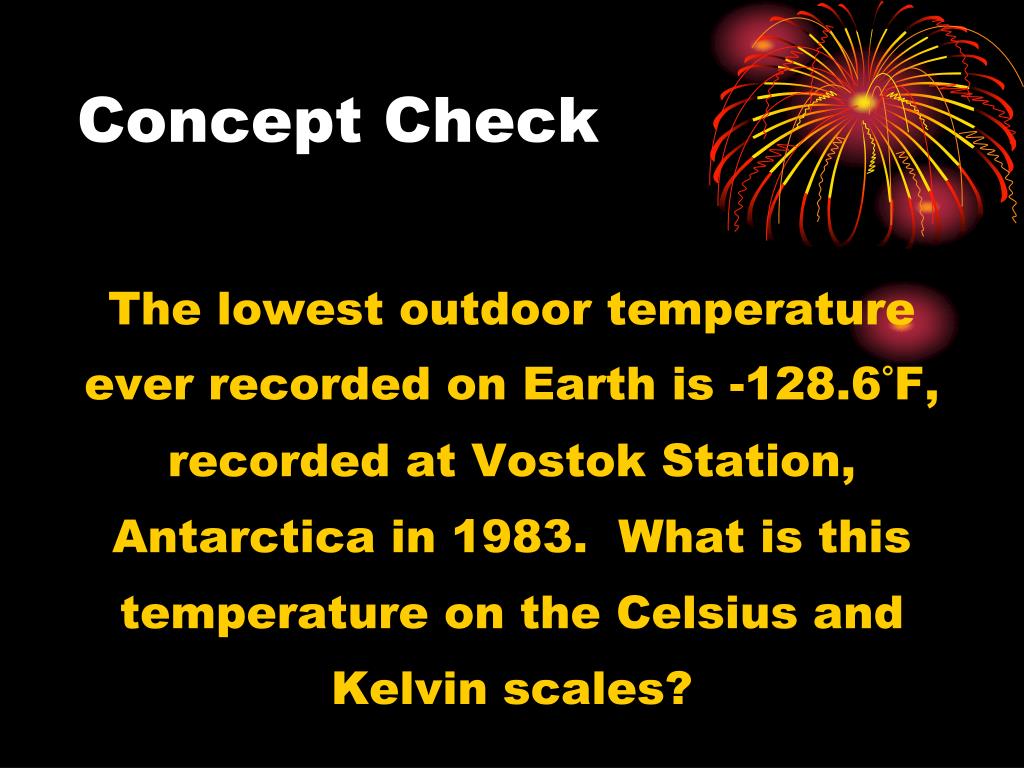 Concept Check

The lowest outdoor temperature ever recorded on Earth is -128.6°F, recorded at Vostok Station, Antarctica in 1983. What is this temperature on the Celsius and Kelvin scales?